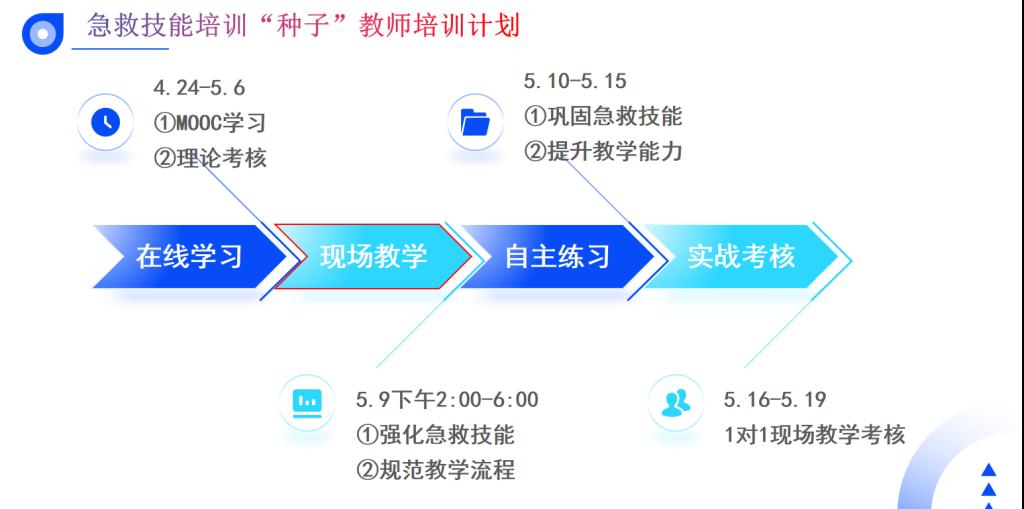 急救技能培训“种子”教师培训计划

4.24-5.6
①MOOC学习
②理论考核

5.10-5.15
①巩固急救技能
②提升教学能力

在线学习 现场教学 自主练习 实战考核

5.9下午2:00-6:00
①强化急救技能
②规范教学流程

5.16-5.19
1对1现场教学考核